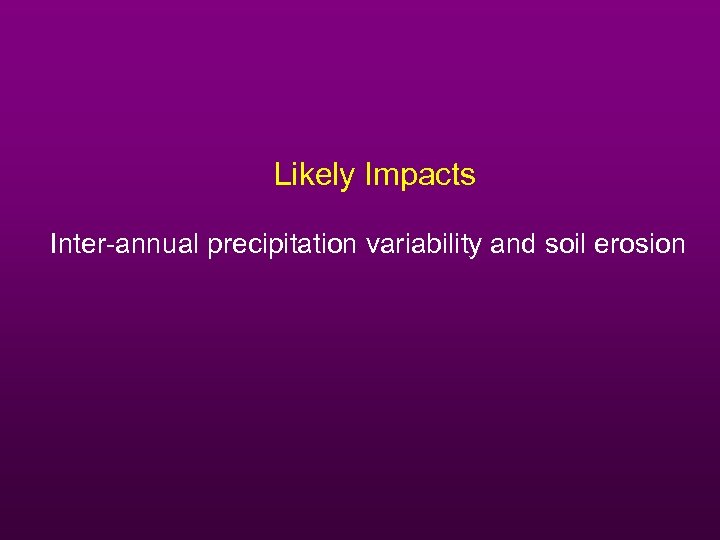 Likely Impacts

Inter-annual precipitation variability and soil erosion